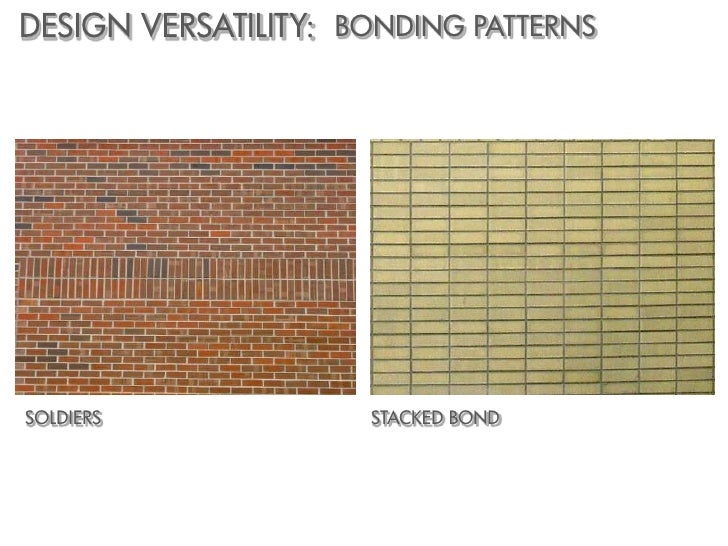 DESIGN VERSATILITY: BONDING PATTERNS

SOLDIERS

STACKED BOND